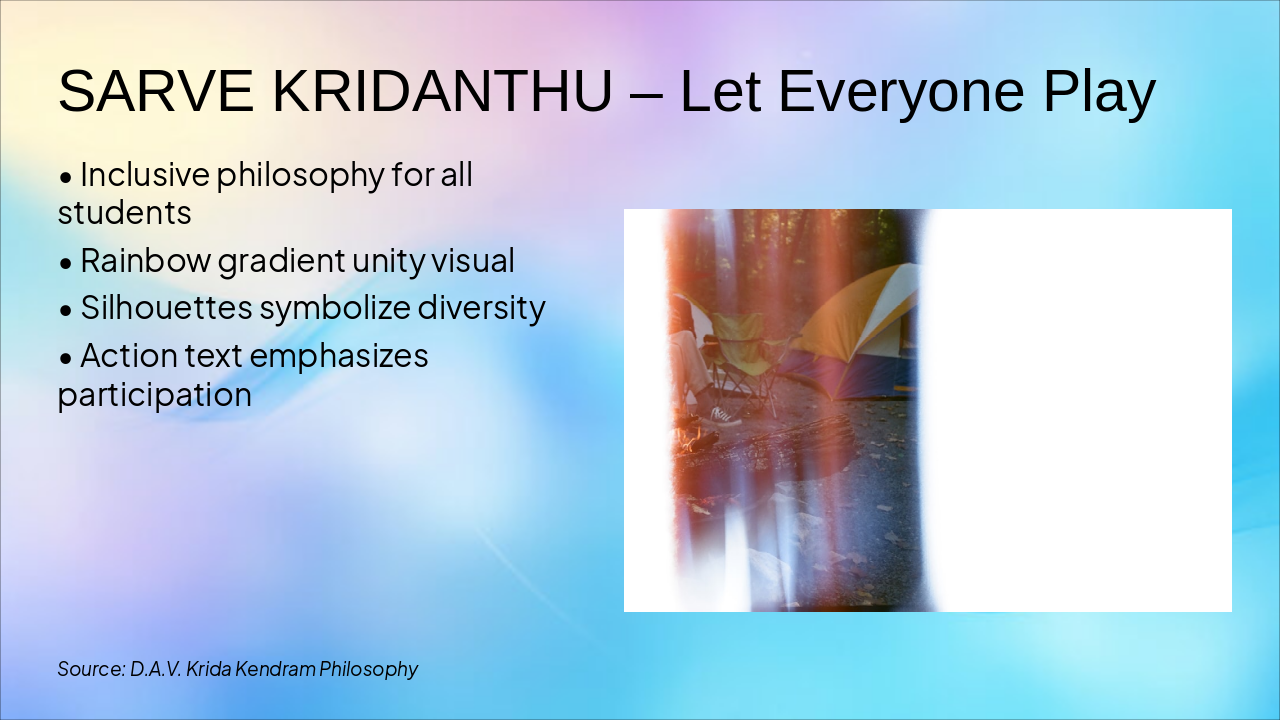 SARVE KRIDANTHU – Let Everyone Play

• Inclusive philosophy for all students

• Rainbow gradient unity visual

• Silhouettes symbolize diversity

• Action text emphasizes participation

Source: D.A.V. Krida Kendram Philosophy